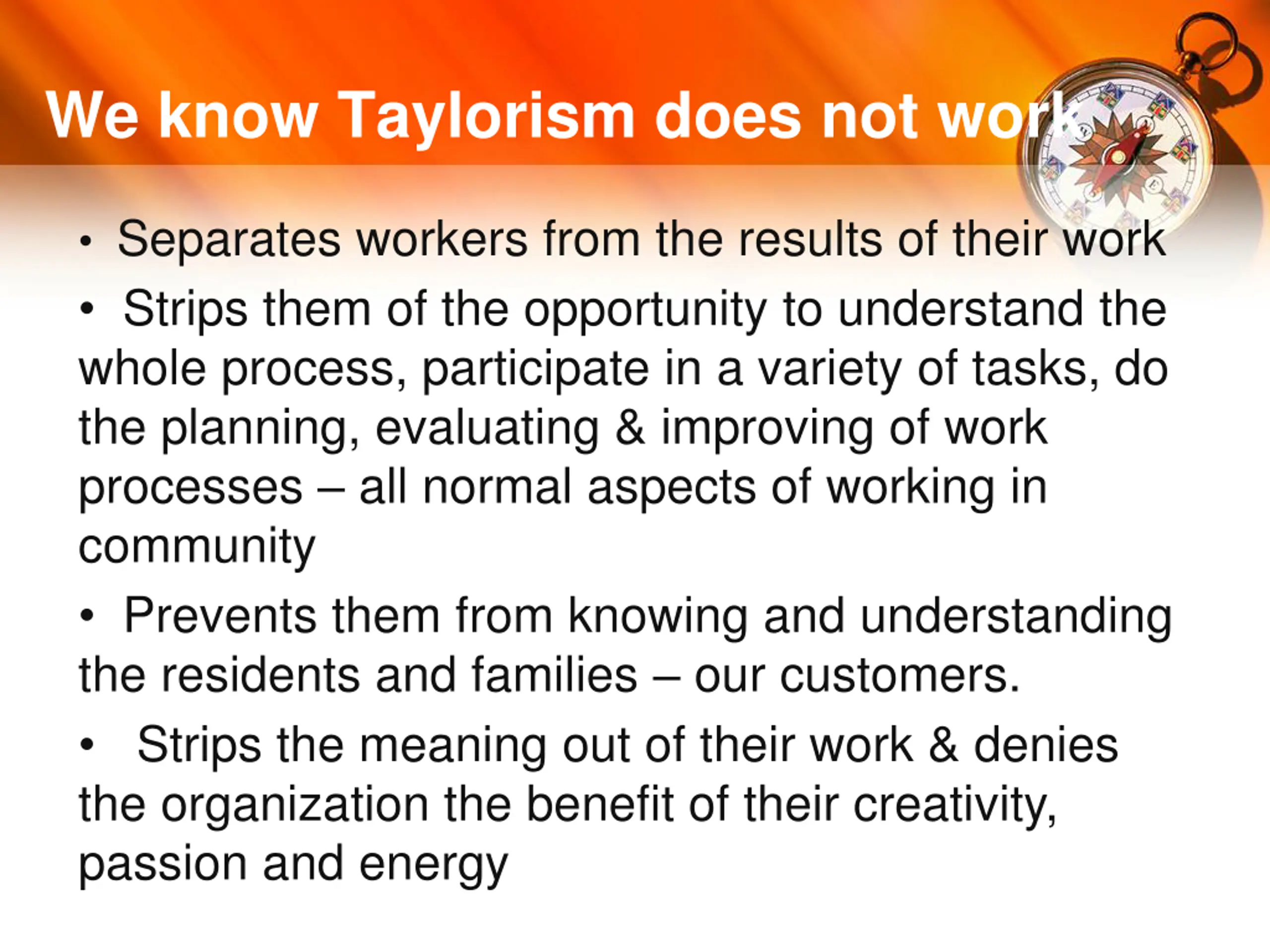 We know Taylorism does not work

• Separates workers from the results of their work

• Strips them of the opportunity to understand the whole process, participate in a variety of tasks, do the planning, evaluating & improving of work processes – all normal aspects of working in community

• Prevents them from knowing and understanding the residents and families – our customers.

• Strips the meaning out of their work & denies the organization the benefit of their creativity, passion and energy